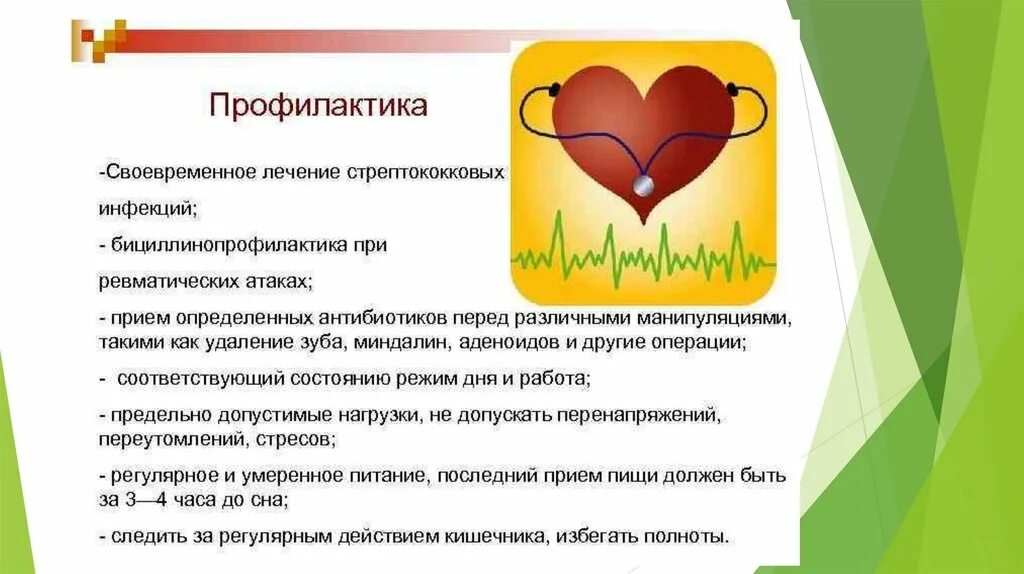 Профилактика

-Своевременное лечение стрептококковых инфекций;

- бициллинопрофилактика при ревматических атаках;

- прием определенных антибиотиков перед различными манипуляциями, такими как удаление зуба, миндалин, аденоидов и другие операции;

- соответствующий состоянию режим дня и работа;

- предельно допустимые нагрузки, не допускать перенапряжений, переутомлений, стресов;

- регулярное и умеренное питание, последний прием пищи должен быть за 3—4 часа до сна;

- следить за регулярным действием кишечника, избегать полноты.